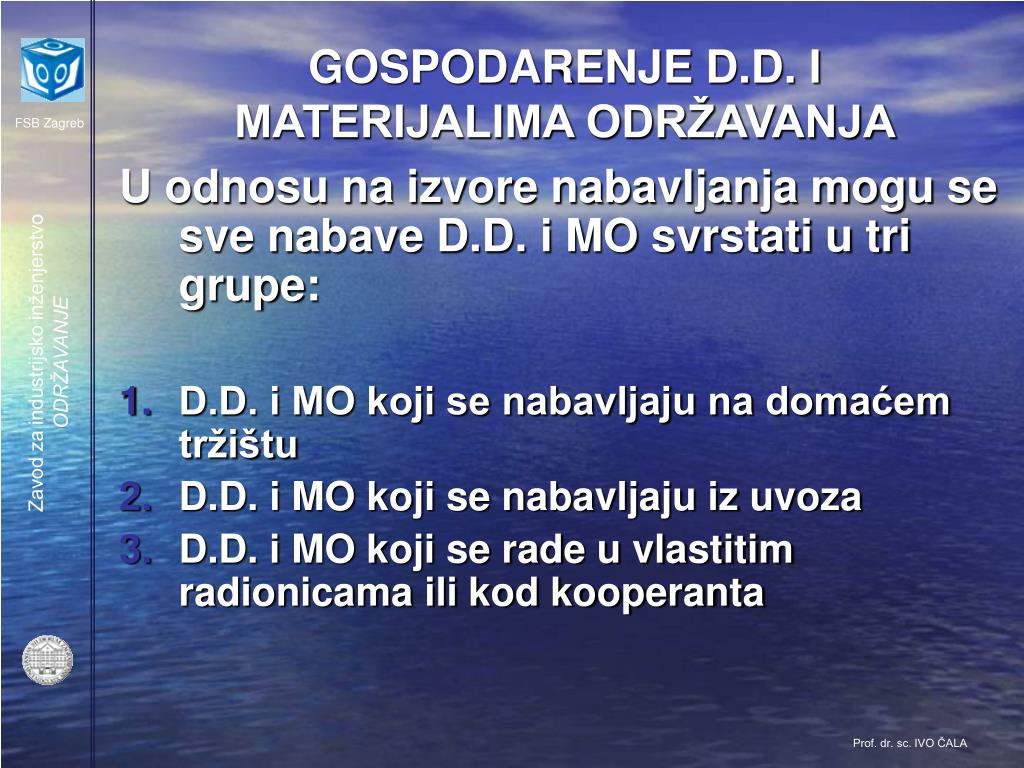 FSB Zagreb

Zavod za industrijsko inženjerstvo
ODRŽAVANJE

GOSPODARENJE D.D. I MATERIJALIMA ODRŽAVANJA

U odnosu na izvore nabavljanja mogu se sve nabave D.D. i MO svrstati u tri grupe:

1. D.D. i MO koji se nabavljaju na domaćem tržištu
2. D.D. i MO koji se nabavljaju iz uvoza
3. D.D. i MO koji se rade u vlastitim radionicama ili kod kooperanta

Prof. dr. sc. IVO ČALA